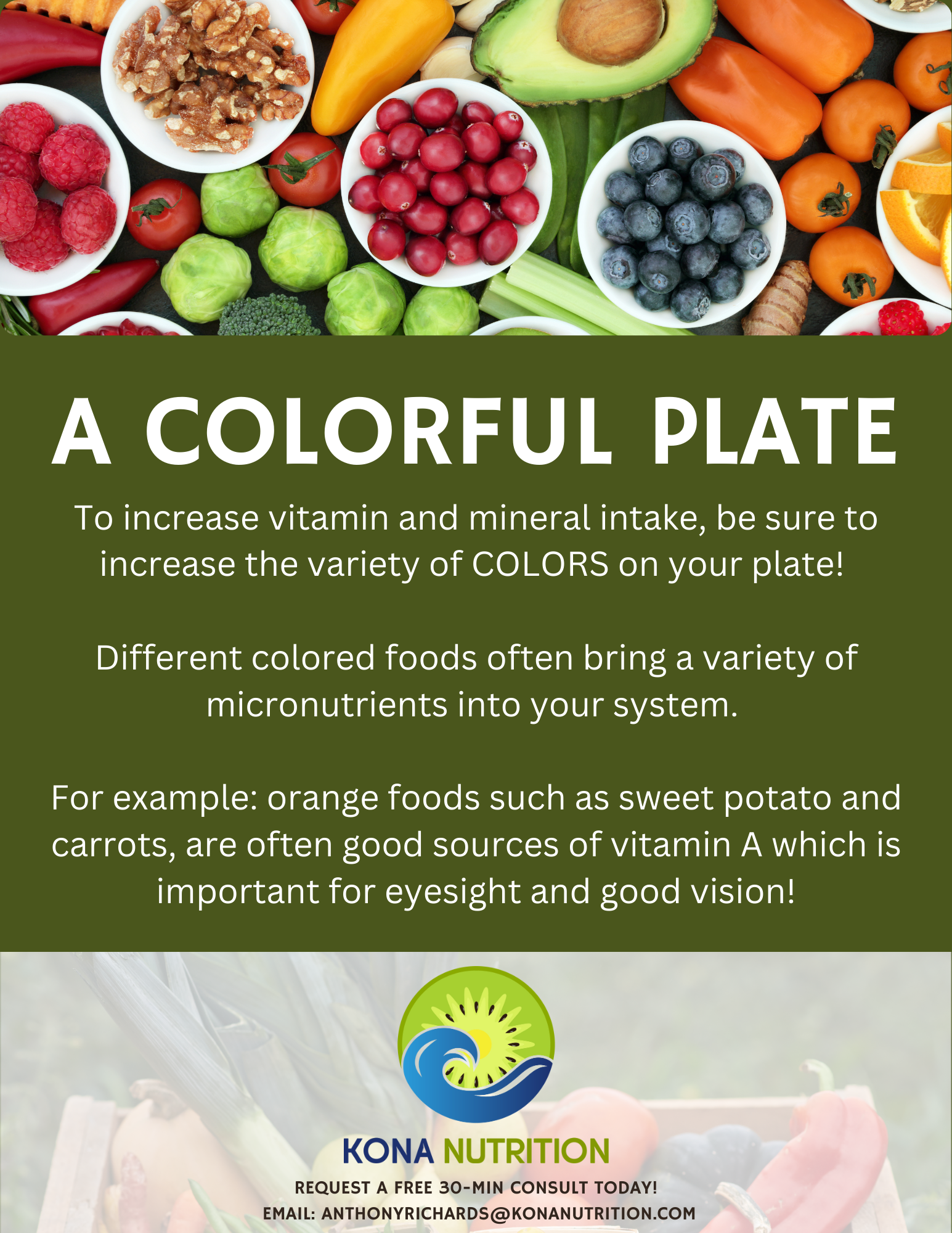 A COLORFUL PLATE

To increase vitamin and mineral intake, be sure to increase the variety of COLORS on your plate!

Different colored foods often bring a variety of micronutrients into your system.

For example: orange foods such as sweet potato and carrots, are often good sources of vitamin A which is important for eyesight and good vision!

KONA NUTRITION

REQUEST A FREE 30-MIN CONSULT TODAY!
EMAIL: ANTHONYRICHARDS@KONANUTRITION.COM